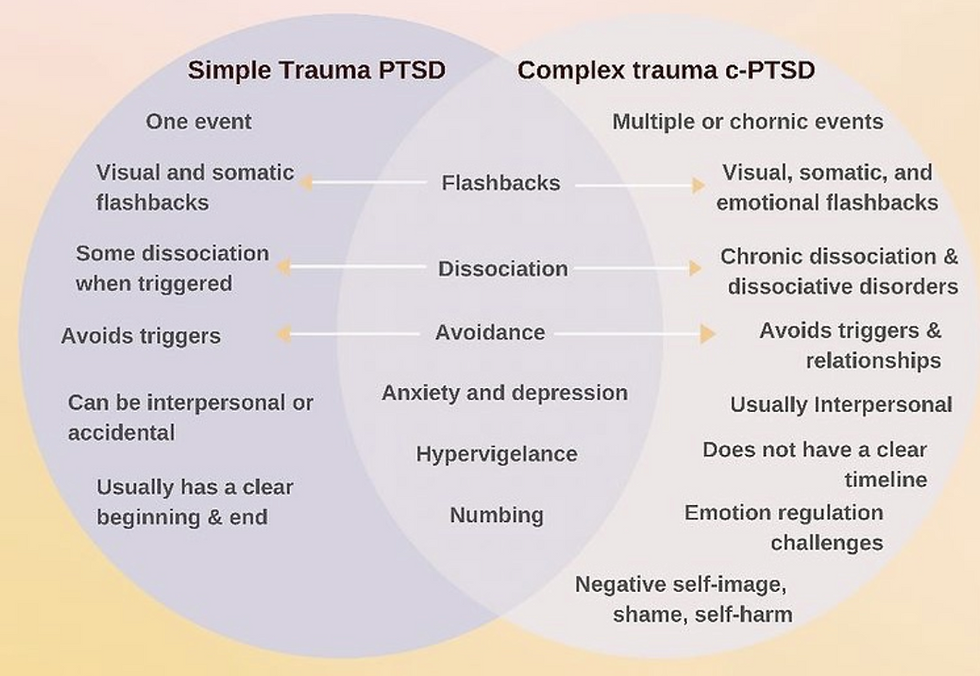 Simple Trauma PTSD

One event

Visual and somatic flashbacks

Some dissociation when triggered

Avoids triggers

Can be interpersonal or accidental

Usually has a clear beginning & end

Flashbacks

Dissociation

Avoidance

Anxiety and depression

Hypervigelance

Numbing

Complex trauma c-PTSD

Multiple or chornic events

Visual, somatic, and emotional flashbacks

Chronic dissociation & dissociative disorders

Avoids triggers & relationships

Usually Interpersonal

Does not have a clear timeline

Emotion regulation challenges

Negative self-image, shame, self-harm